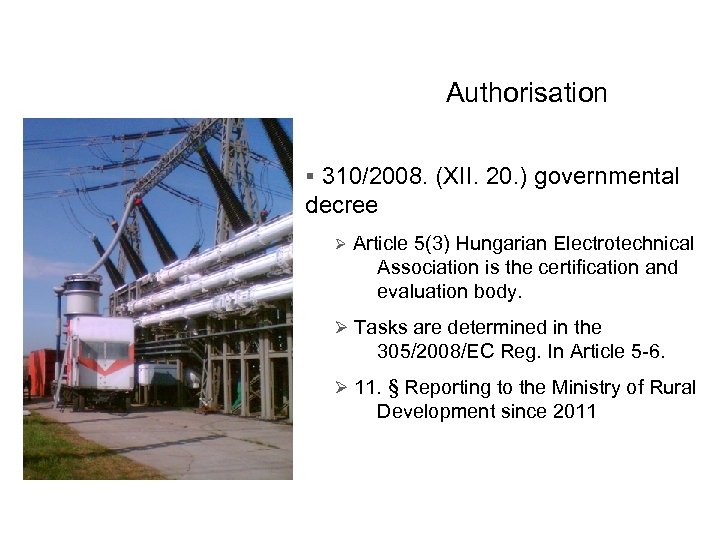 Authorisation

▪ 310/2008. (XII. 20.) governmental decree

➢ Article 5(3) Hungarian Electrotechnical Association is the certification and evaluation body.

➢ Tasks are determined in the 305/2008/EC Reg. In Article 5-6.

➢ 11. § Reporting to the Ministry of Rural Development since 2011